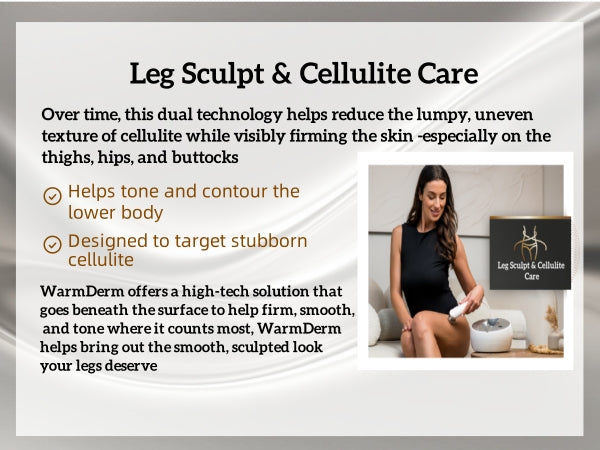 Leg Sculpt & Cellulite Care

Over time, this dual technology helps reduce the lumpy, uneven texture of cellulite while visibly firming the skin -especially on the thighs, hips, and buttocks

Helps tone and contour the lower body

Designed to target stubborn cellulite

WarmDerm offers a high-tech solution that goes beneath the surface to help firm, smooth, and tone where it counts most, WarmDerm helps bring out the smooth, sculpted look your legs deserve

Leg Sculpt & Cellulite Care